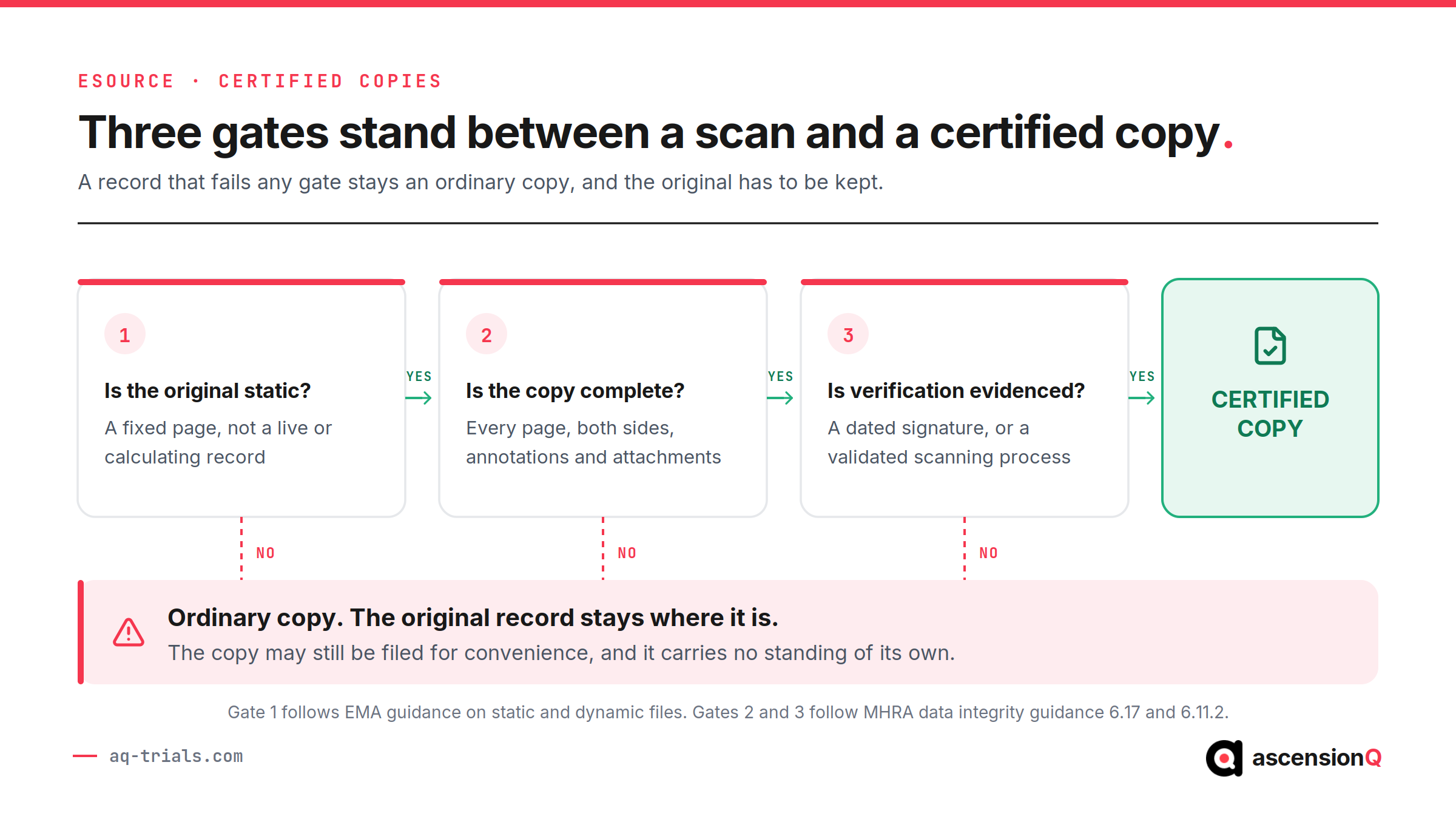 ESOURCE · CERTIFIED COPIES

Three gates stand between a scan and a certified copy.

A record that fails any gate stays an ordinary copy, and the original has to be kept.

1

Is the original static?

A fixed page, not a live or calculating record

YES

2

Is the copy complete?

Every page, both sides, annotations and attachments

YES

3

Is verification evidenced?

A dated signature, or a validated scanning process

YES

CERTIFIED COPY

NO

NO

NO

Ordinary copy. The original record stays where it is.

The copy may still be filed for convenience, and it carries no standing of its own.

Gate 1 follows EMA guidance on static and dynamic files. Gates 2 and 3 follow MHRA data integrity guidance 6.17 and 6.11.2.

aq-trials.com

ascensionQ